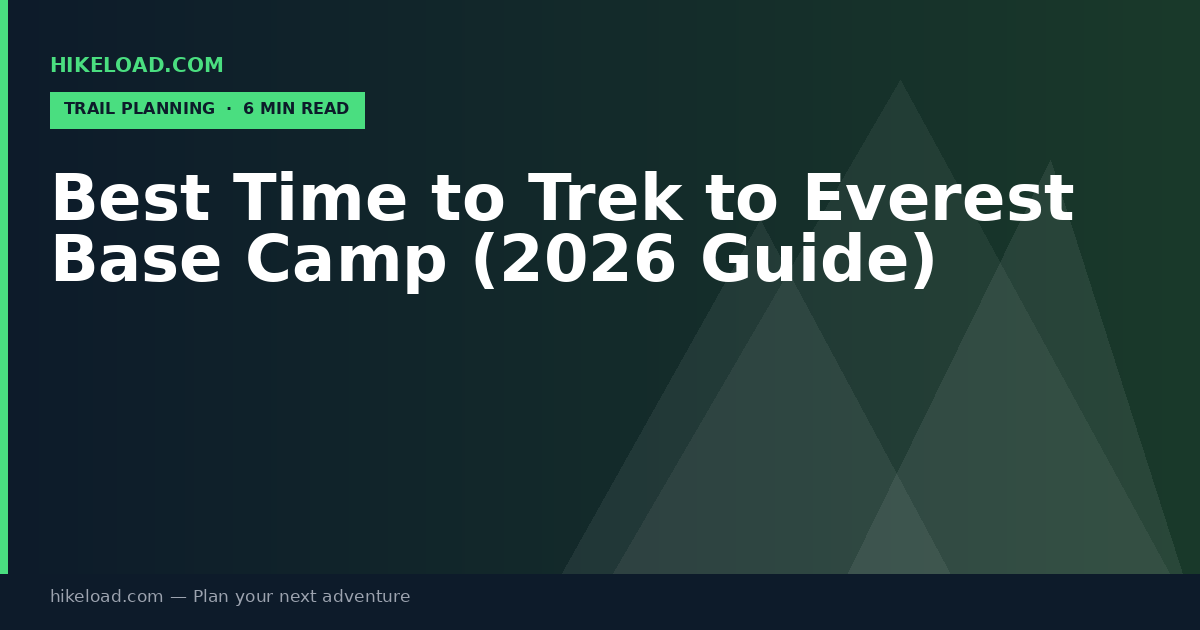 HIKELOAD.COM

TRAIL PLANNING · 6 MIN READ

Best Time to Trek to Everest Base Camp (2026 Guide)

hikeload.com — Plan your next adventure